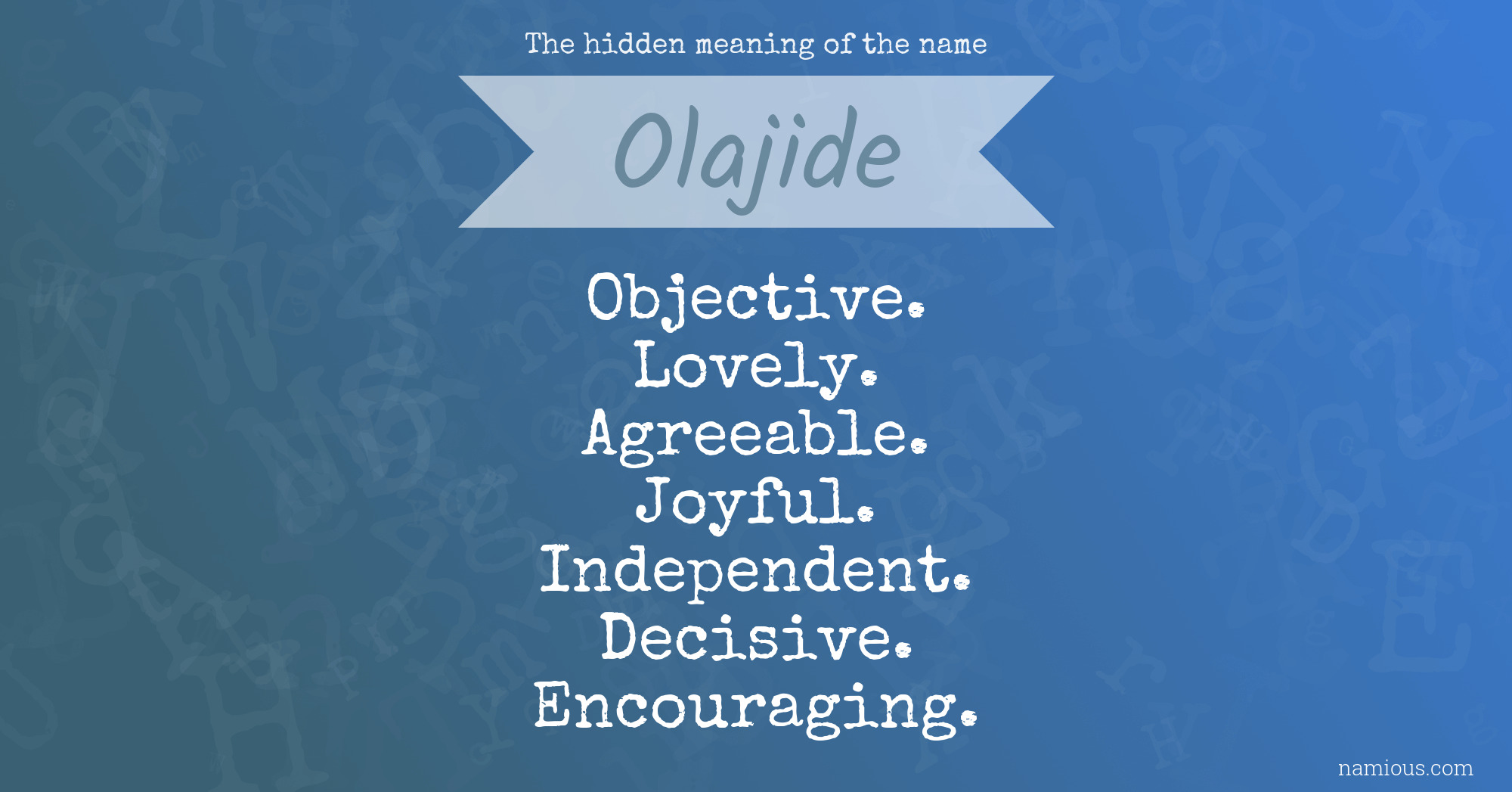 The hidden meaning of the name

Olajide

Objective.
Lovely.
Agreeable.
Joyful.
Independent.
Decisive.
Encouraging.

namious.com